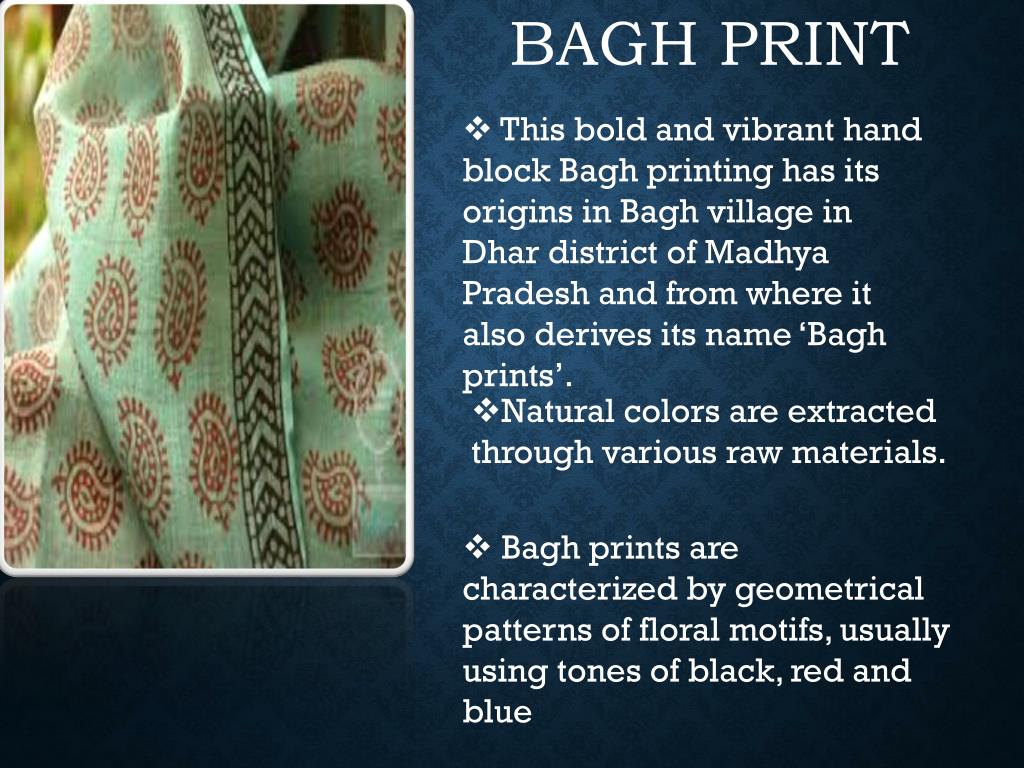 BAGH PRINT

❖ This bold and vibrant hand block Bagh printing has its origins in Bagh village in Dhar district of Madhya Pradesh and from where it also derives its name ‘Bagh prints’.

❖Natural colors are extracted through various raw materials.

❖ Bagh prints are characterized by geometrical patterns of floral motifs, usually using tones of black, red and blue